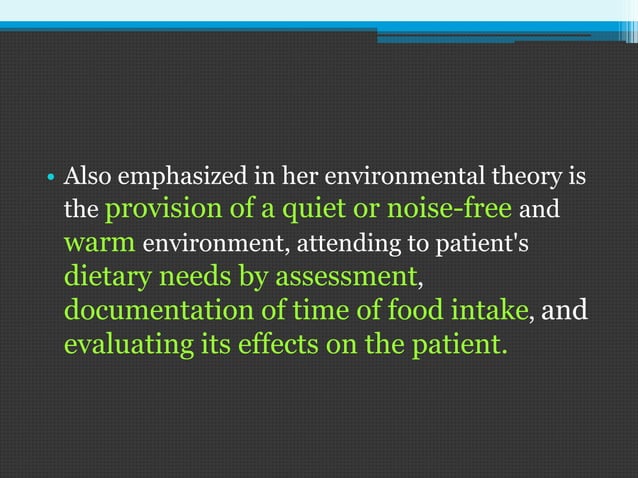 • Also emphasized in her environmental theory is the provision of a quiet or noise-free and warm environment, attending to patient's dietary needs by assessment, documentation of time of food intake, and evaluating its effects on the patient.